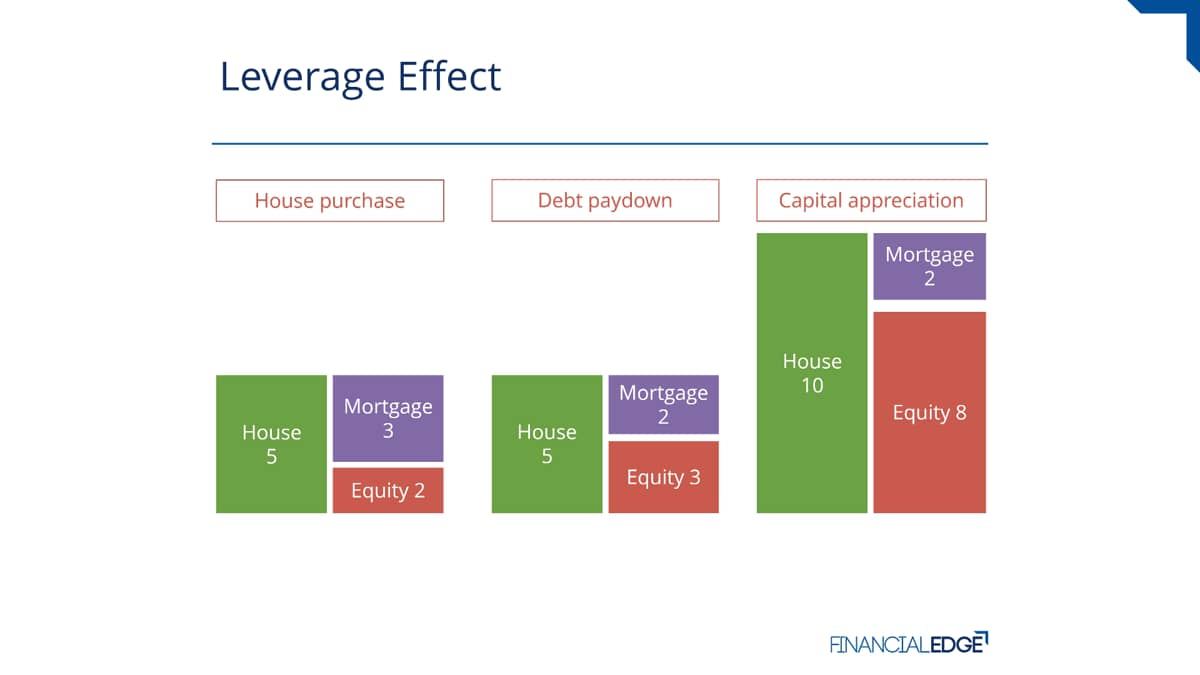 Leverage Effect

House purchase

House
5

Mortgage
3

Equity 2

Debt paydown

House
5

Mortgage
2

Equity 3

Capital appreciation

House
10

Mortgage
2

Equity 8

FINANCIALEDGE